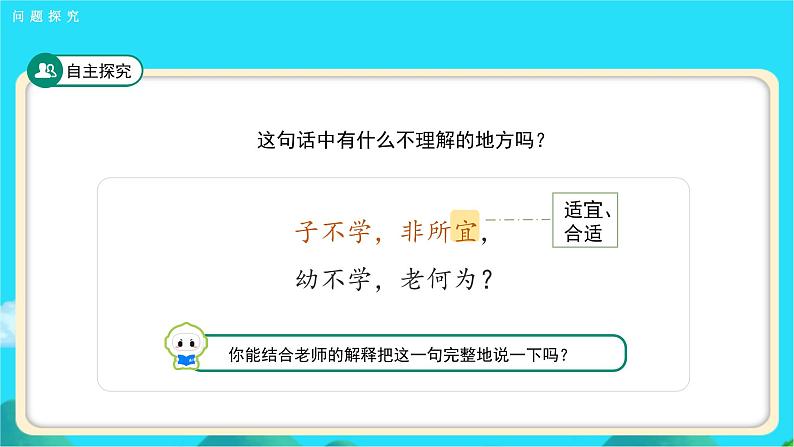 问题探究

自主探究

这句话中有什么不理解的地方吗？

子不学，非所宜，

适宜、合适

幼不学，老何为？

你能结合老师的解释把这一句完整地说一下吗？